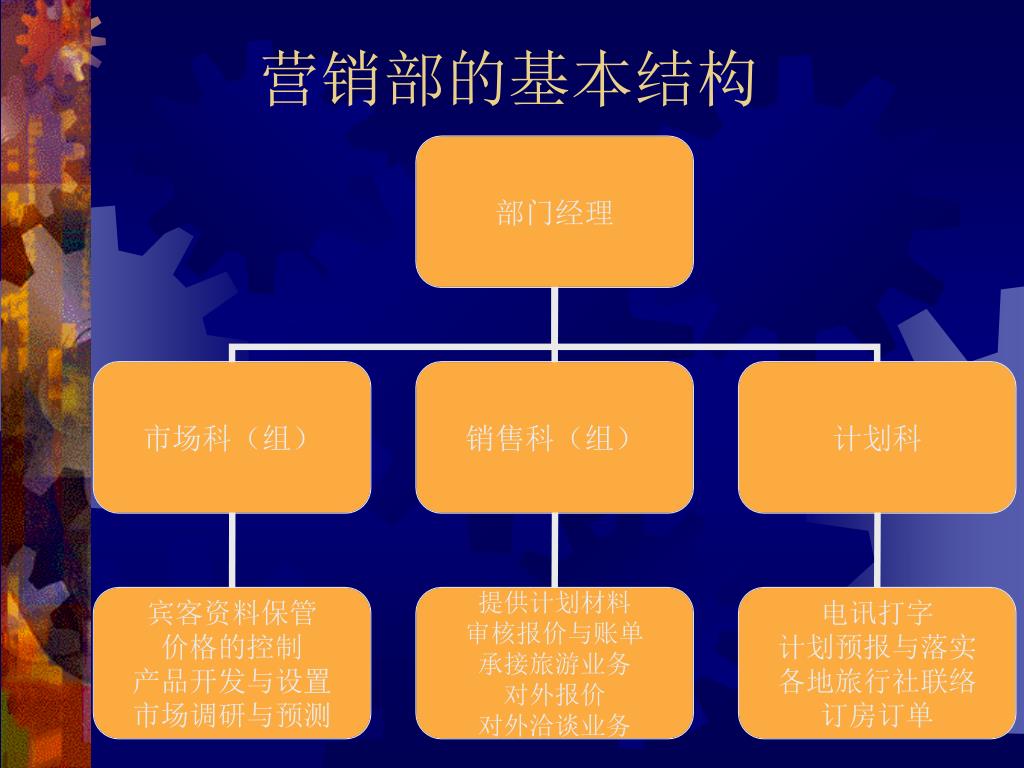 营销部的基本结构

部门经理

市场科（组）

销售科（组）

计划科

宾客资料保管
价格的控制
产品开发与设置
市场调研与预测

提供计划材料
审核报价与账单
承接旅游业务
对外报价
对外洽谈业务

电讯打字
计划预报与落实
各地旅行社联络
订房订单